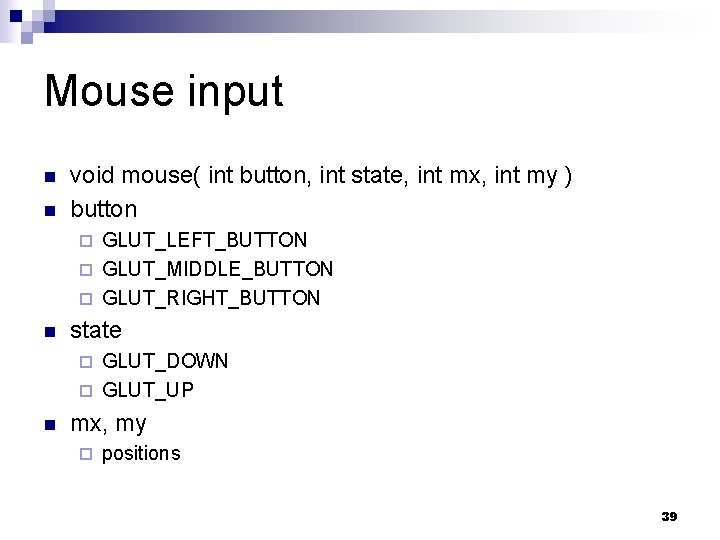 Mouse input

- void mouse( int button, int state, int mx, int my )
- button
  - GLUT_LEFT_BUTTON
  - GLUT_MIDDLE_BUTTON
  - GLUT_RIGHT_BUTTON
- state
  - GLUT_DOWN
  - GLUT_UP
- mx, my
  - positions

39